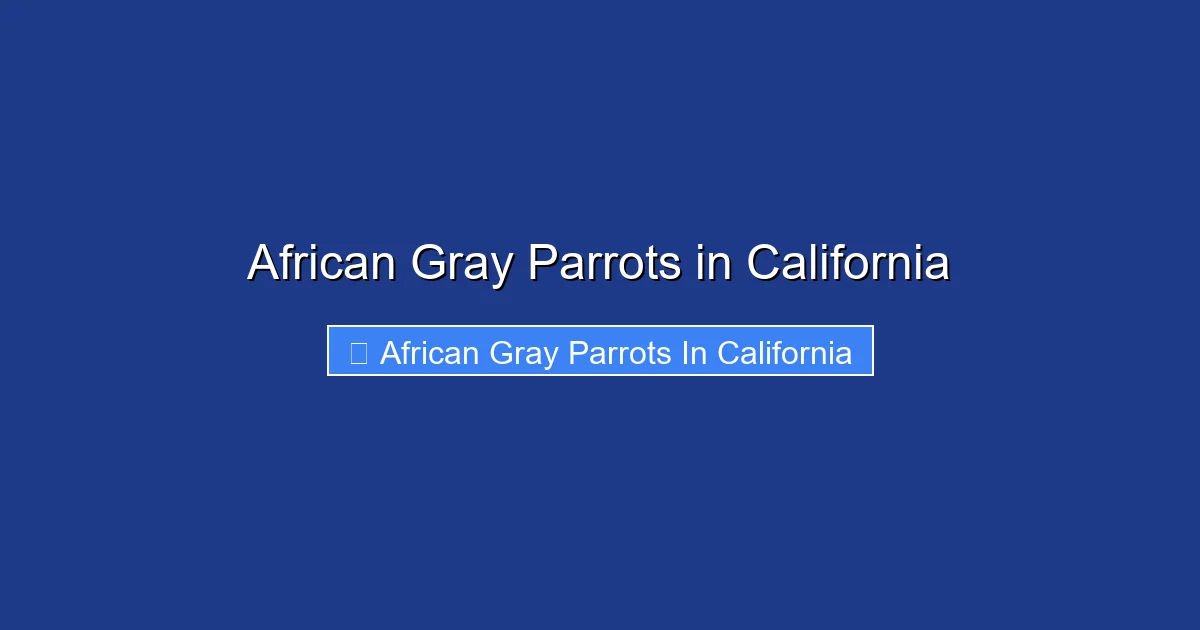 African Gray Parrots in California

African Gray Parrots In California